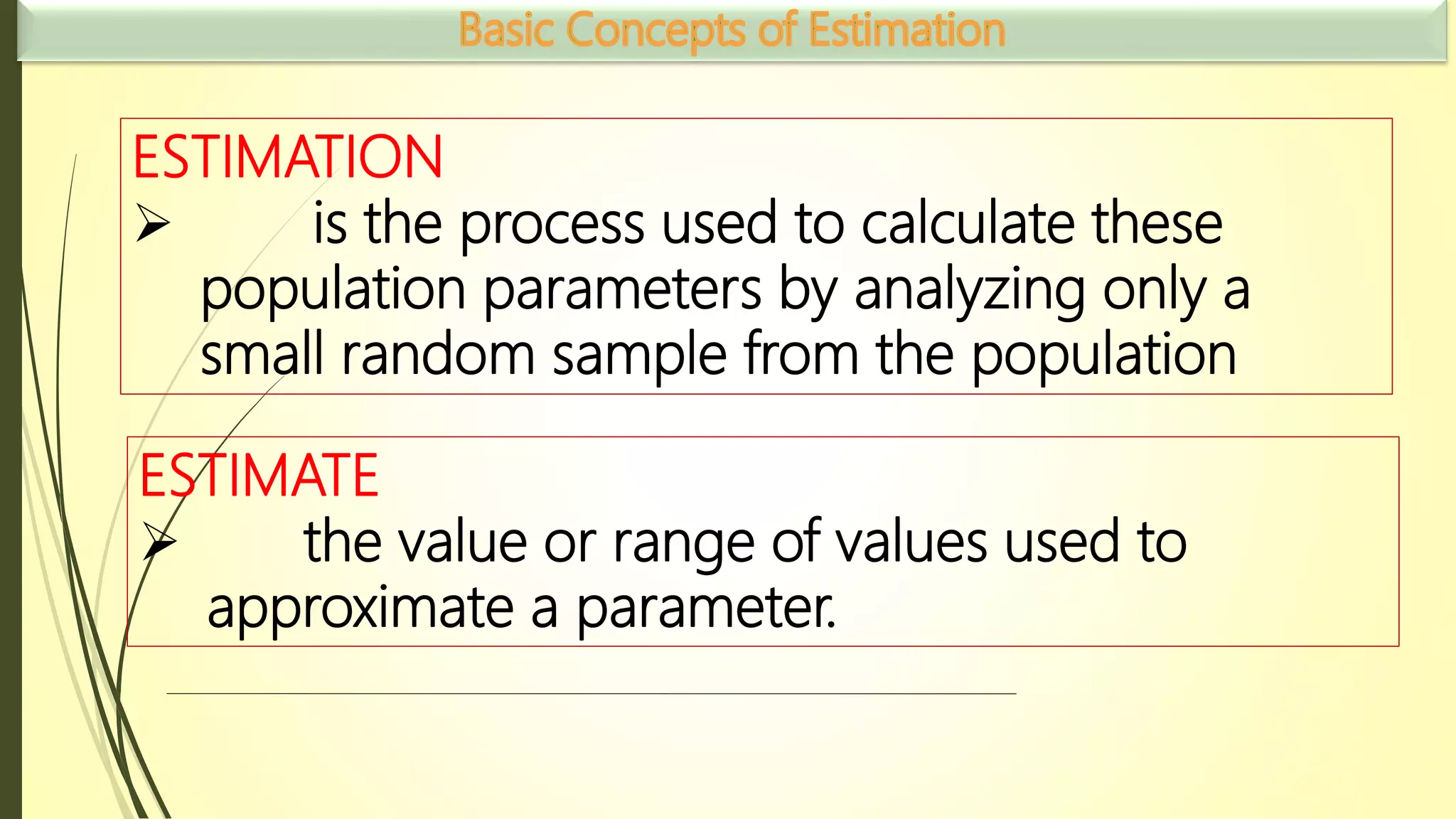 Basic Concepts of Estimation

ESTIMATION

➢ is the process used to calculate these population parameters by analyzing only a small random sample from the population

ESTIMATE

➢ the value or range of values used to approximate a parameter.